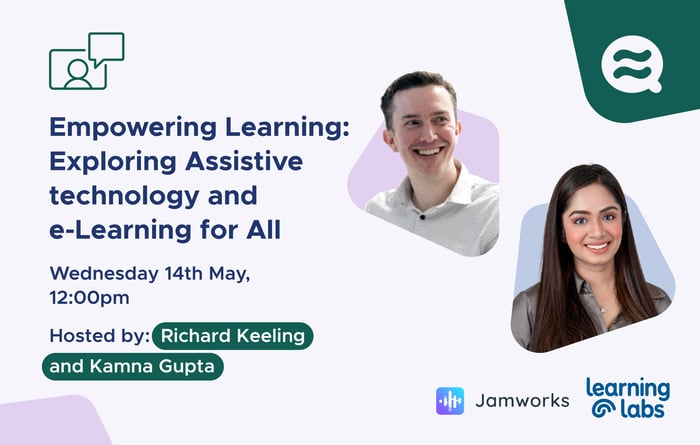 Empowering Learning: Exploring Assistive technology and e-Learning for All

Wednesday 14th May, 12:00pm

Hosted by: Richard Keeling and Kamna Gupta

Jamworks

learning labs